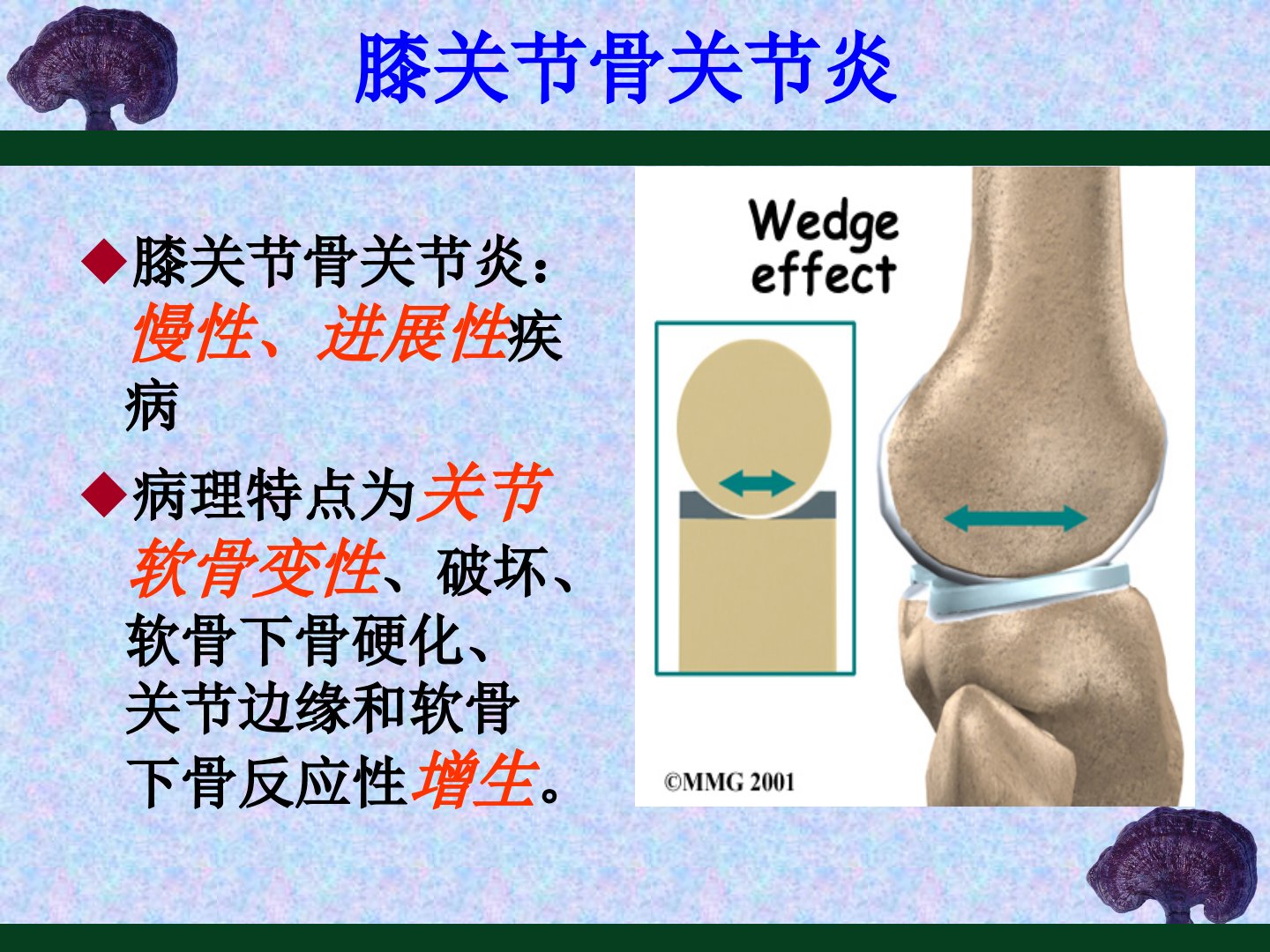 膝关节骨关节炎

◆膝关节骨关节炎：慢性、进展性疾病

◆病理特点为关节软骨变性、破坏、软骨下骨硬化、关节边缘和软骨下骨反应性增生。

Wedge effect

©MMG 2001